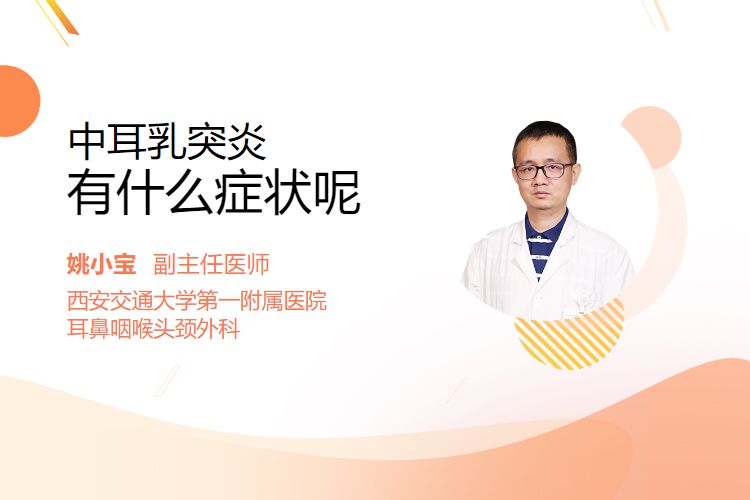 中耳乳突炎
有什么症状呢

姚小宝 副主任医师
西安交通大学第一附属医院
耳鼻咽喉头颈外科